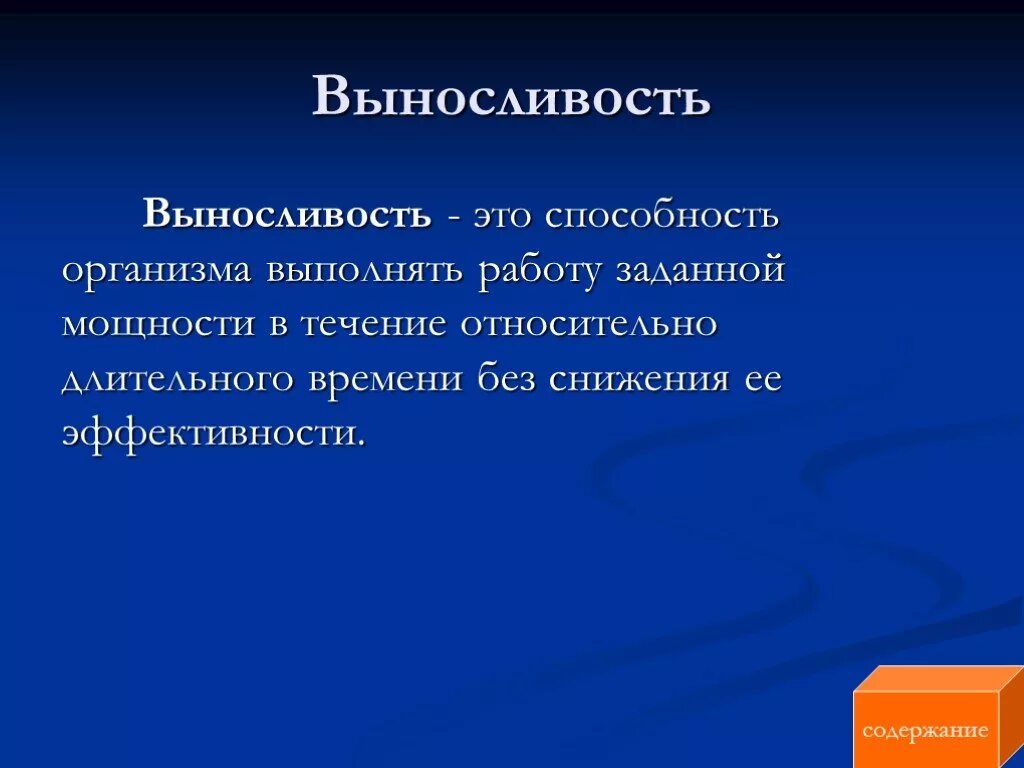 Выносливость

Выносливость - это способность организма выполнять работу заданной мощности в течение относительно длительного времени без снижения ее эффективности.

содержание